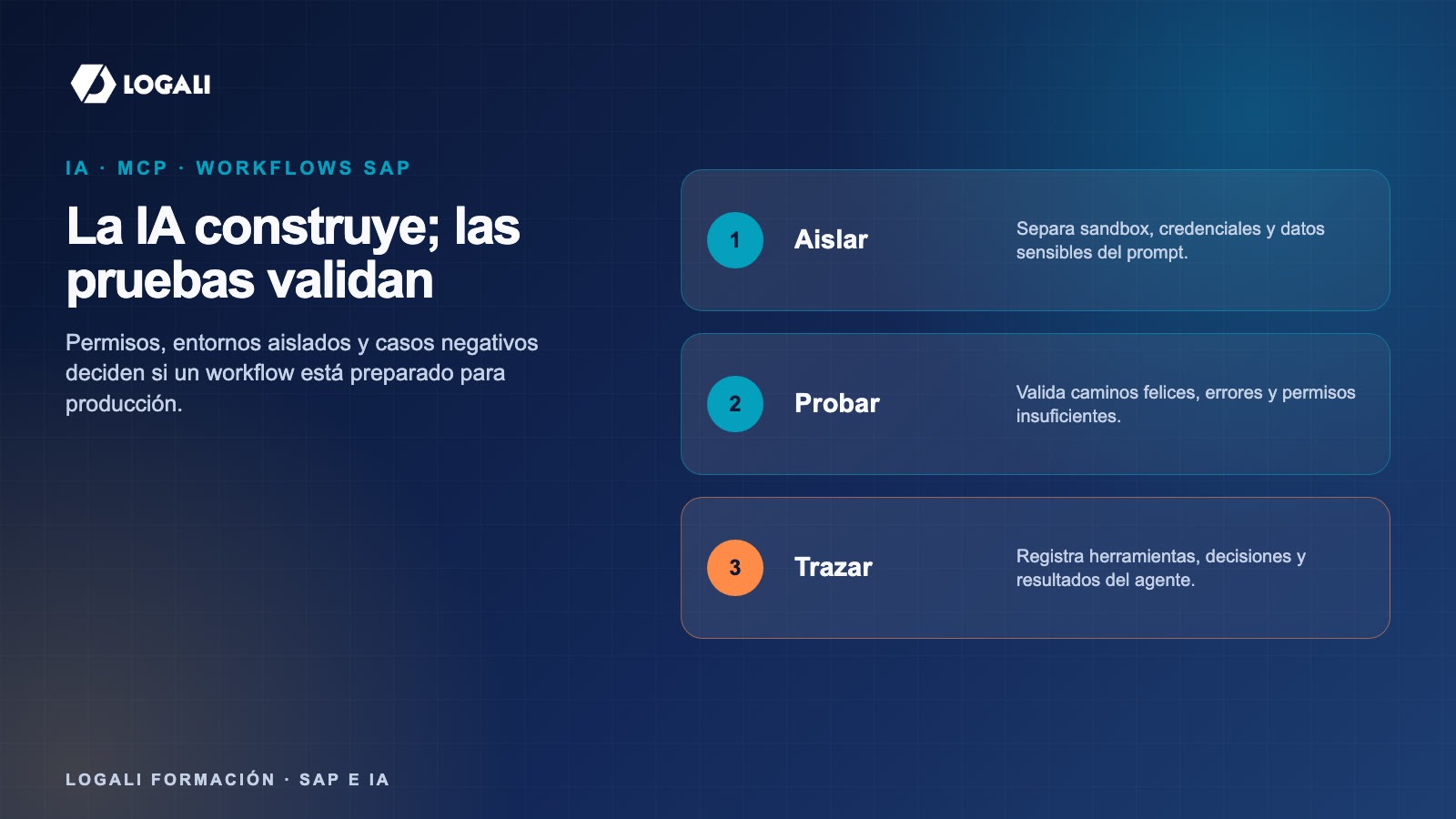 LOGALI

IA · MCP · WORKFLOWS SAP

La IA construye; las pruebas validan

Permisos, entornos aislados y casos negativos deciden si un workflow está preparado para producción.

1 Aislar
Separa sandbox, credenciales y datos sensibles del prompt.

2 Probar
Valida caminos felices, errores y permisos insuficientes.

3 Trazar
Registra herramientas, decisiones y resultados del agente.

LOGALI FORMACIÓN · SAP E IA